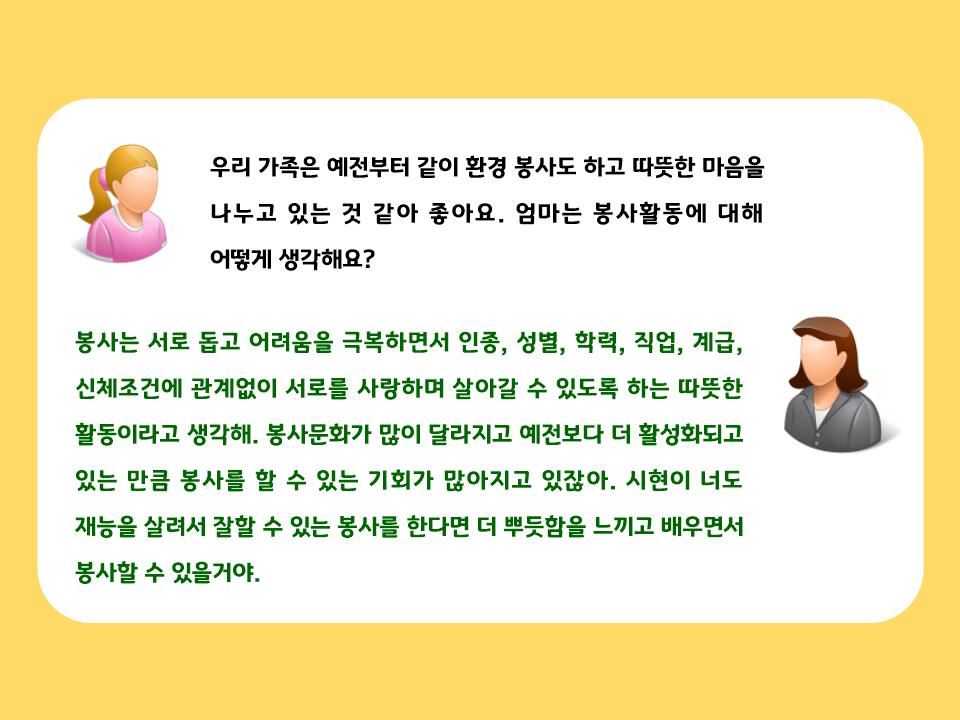 우리 가족은 예전부터 같이 환경 봉사도 하고 따뜻한 마음을 나누고 있는 것 같아 좋아요. 엄마는 봉사활동에 대해 어떻게 생각해요?

봉사는 서로 돕고 어려움을 극복하면서 인종, 성별, 학력, 직업, 계급, 신체조건에 관계없이 서로를 사랑하며 살아갈 수 있도록 하는 따뜻한 활동이라고 생각해. 봉사문화가 많이 달라지고 예전보다 더 활성화되고 있는 만큼 봉사를 할 수 있는 기회가 많아지고 있잖아. 시현이 너도 재능을 살려서 잘할 수 있는 봉사를 한다면 더 뿌듯함을 느끼고 배우면서 봉사할 수 있을거야.